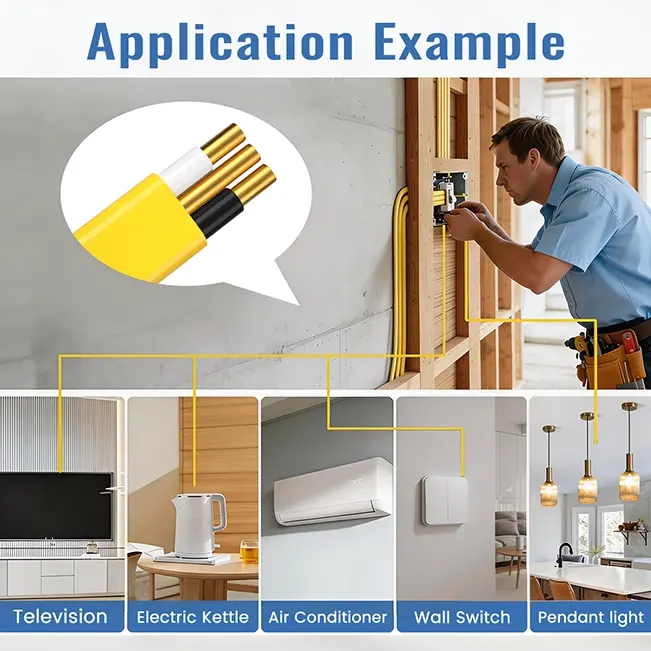 Application Example

Television

Electric Kettle

Air Conditioner

Wall Switch

Pendant light